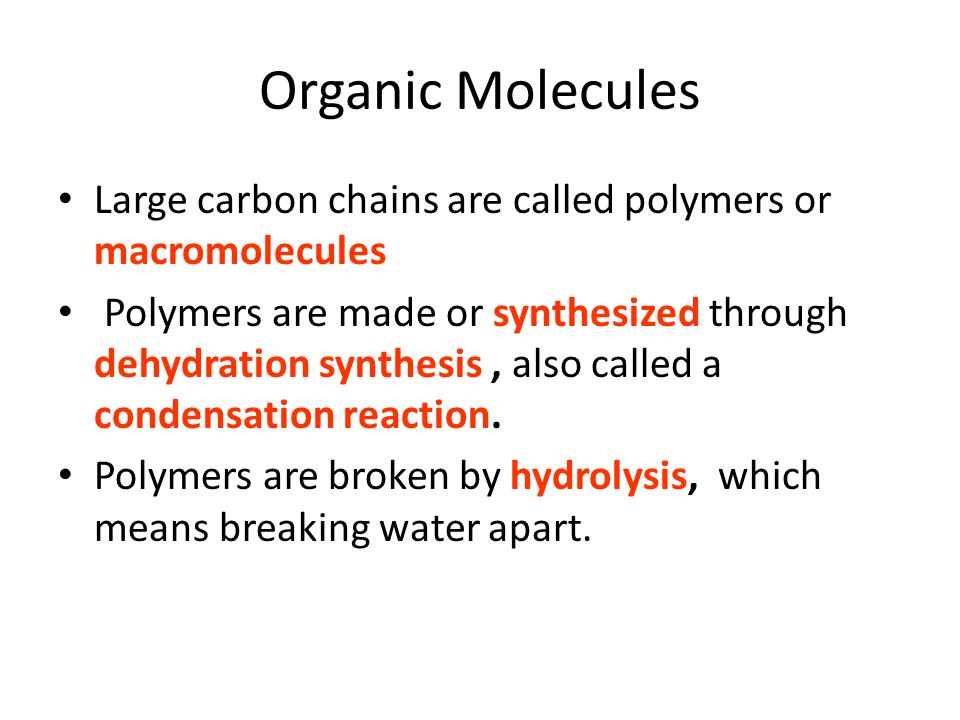 Organic Molecules

• Large carbon chains are called polymers or macromolecules

• Polymers are made or synthesized through dehydration synthesis , also called a condensation reaction.

• Polymers are broken by hydrolysis, which means breaking water apart.